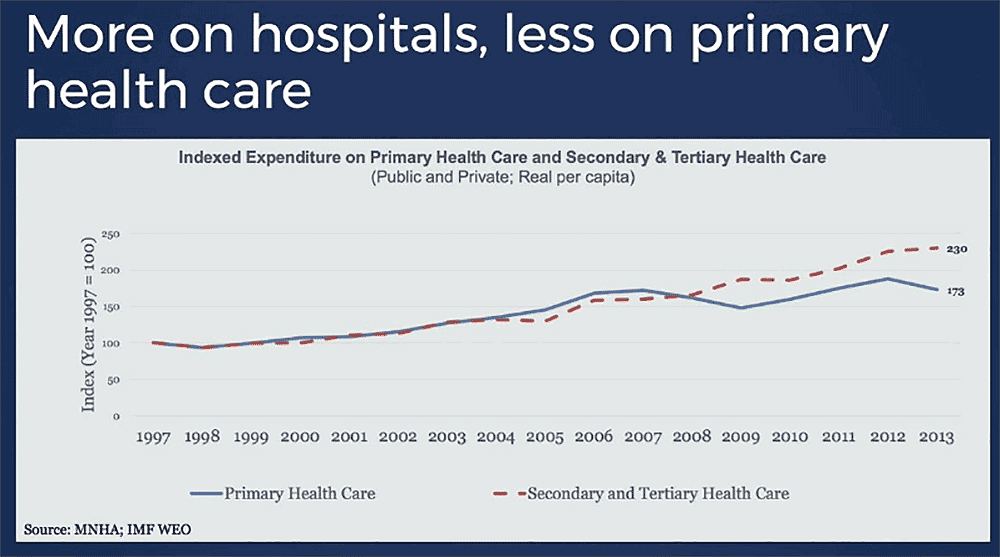 More on hospitals, less on primary health care

Indexed Expenditure on Primary Health Care and Secondary & Tertiary Health Care
(Public and Private; Real per capita)

Index (Year 1997 = 100)

250
200
150
100
50
0

230
173

1997 1998 1999 2000 2001 2002 2003 2004 2005 2006 2007 2008 2009 2010 2011 2012 2013

Primary Health Care
Secondary and Tertiary Health Care

Source: MNHA; IMF WEO